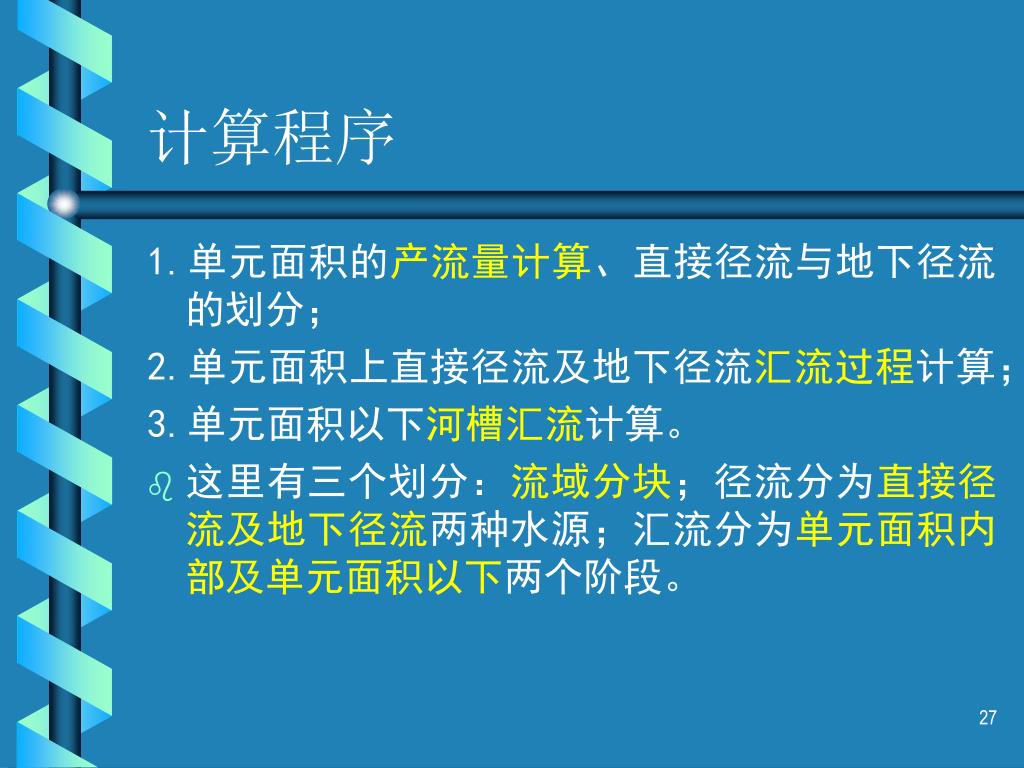 计算程序

1. 单元面积的产流量计算、直接径流与地下径流的划分；

2. 单元面积上直接径流及地下径流汇流过程计算；

3. 单元面积以下河槽汇流计算。

这里有三个划分：流域分块；径流分为直接径流及地下径流两种水源；汇流分为单元面积内部及单元面积以下两个阶段。

27